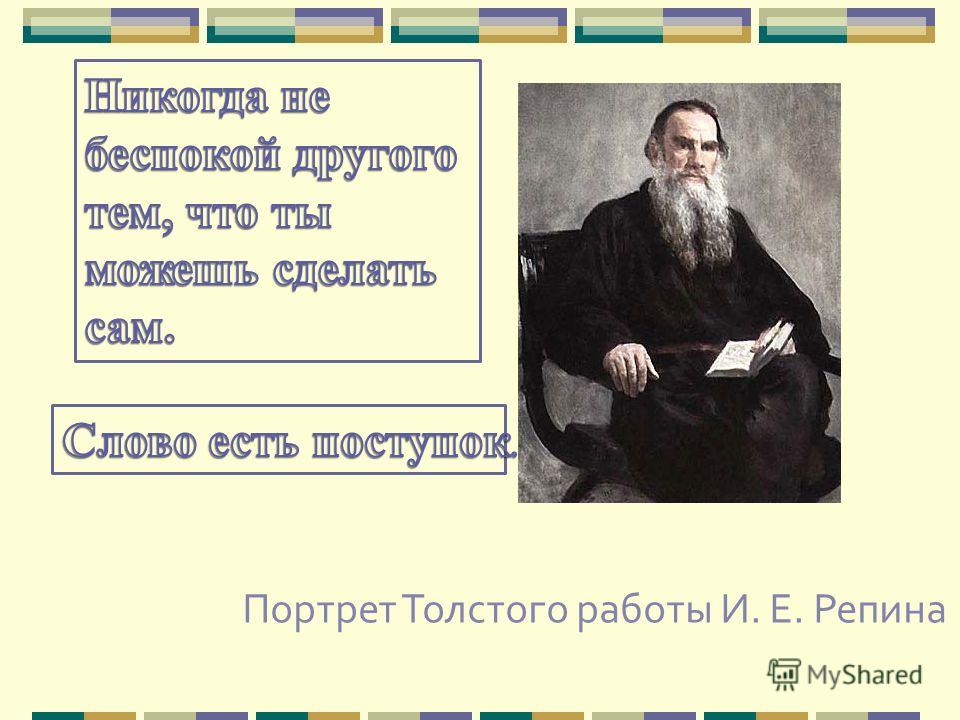 Никогда не беспокой другого тем, что ты можешь сделать сам.

Слово есть поступок.

Портрет Толстого работы И. Е. Репина

MyShared